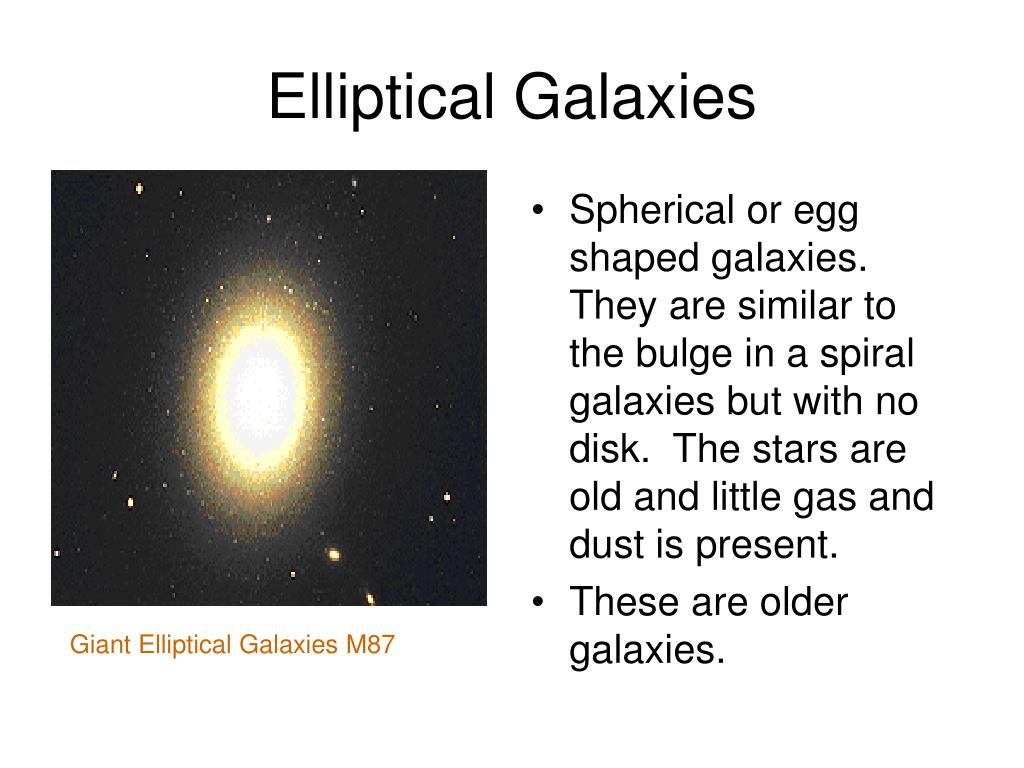 Elliptical Galaxies

Giant Elliptical Galaxies M87

• Spherical or egg shaped galaxies. They are similar to the bulge in a spiral galaxies but with no disk.  The stars are old and little gas and dust is present.
• These are older galaxies.